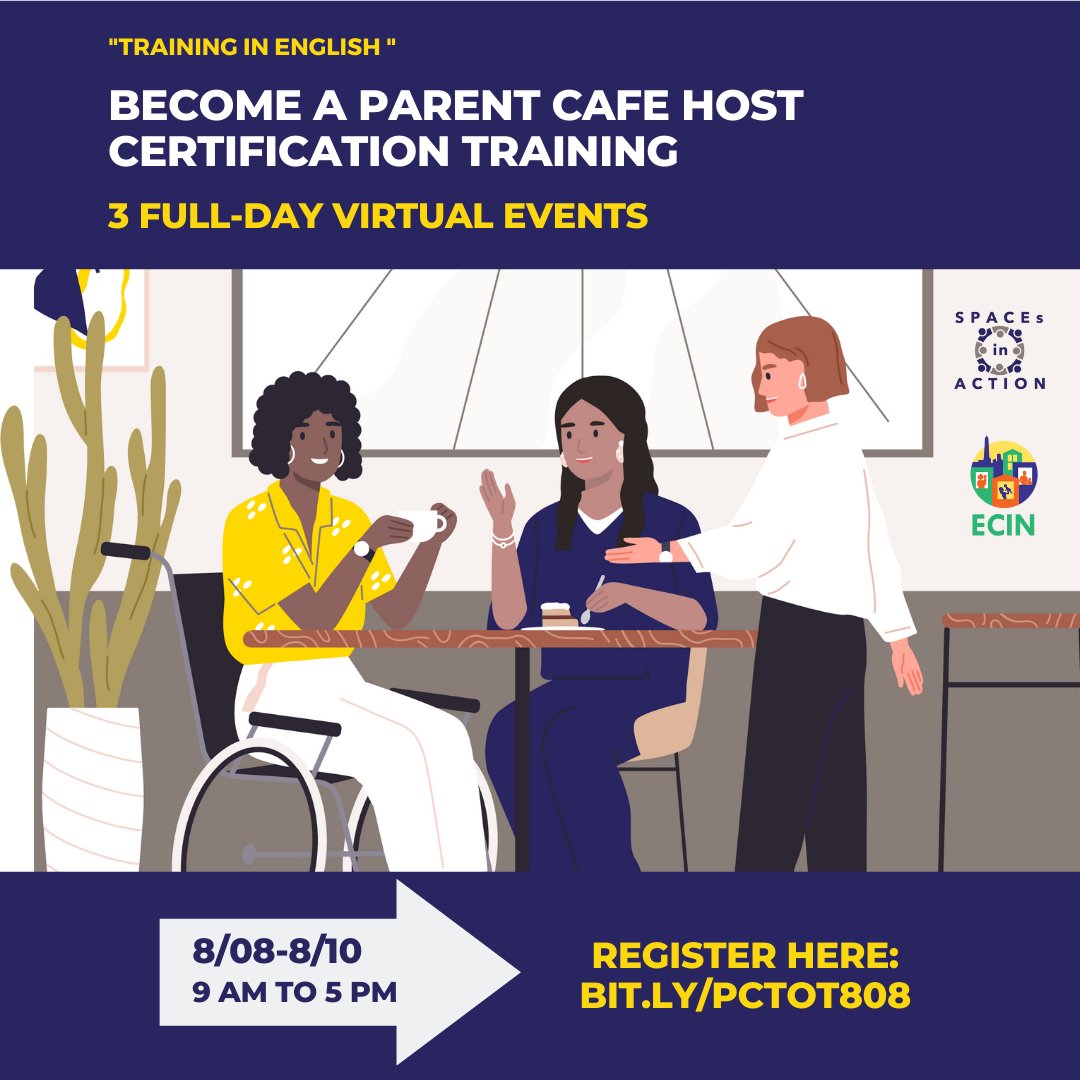 "TRAINING IN ENGLISH "

BECOME A PARENT CAFE HOST CERTIFICATION TRAINING

3 FULL-DAY VIRTUAL EVENTS

SPACEs in ACTION

ECIN

8/08-8/10
9 AM TO 5 PM

REGISTER HERE:
BIT.LY/PCTOT808